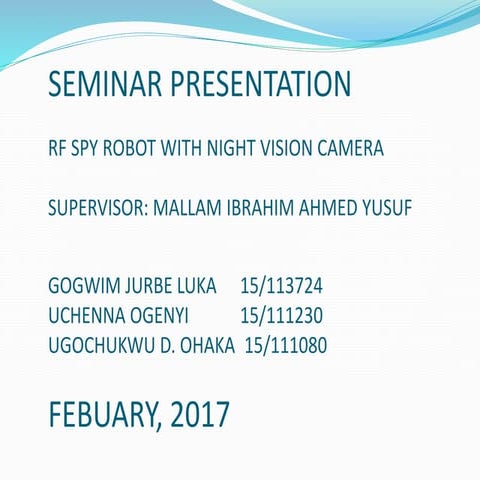 SEMINAR PRESENTATION

RF SPY ROBOT WITH NIGHT VISION CAMERA

SUPERVISOR: MALLAM IBRAHIM AHMED YUSUF

GOGWIM JURBE LUKA 15/113724
UCHENNA OGENYI 15/111230
UGOCHUKWU D. OHAKA 15/111080

FEBUARY, 2017